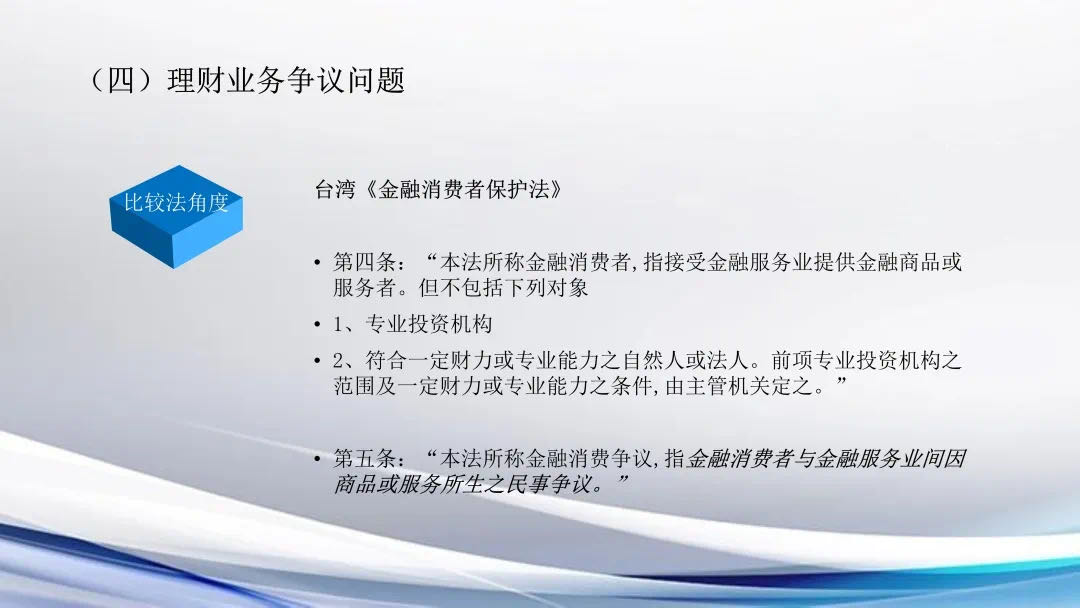 （四）理财业务争议问题

比较法角度

台湾《金融消费者保护法》

• 第四条：“本法所称金融消费者,指接受金融服务业提供金融商品或服务者。但不包括下列对象

• 1、专业投资机构

• 2、符合一定财力或专业能力之自然人或法人。前项专业投资机构之范围及一定财力或专业能力之条件,由主管机关定之。”

• 第五条：“本法所称金融消费争议,指金融消费者与金融服务业间因商品或服务所生之民事争议。”